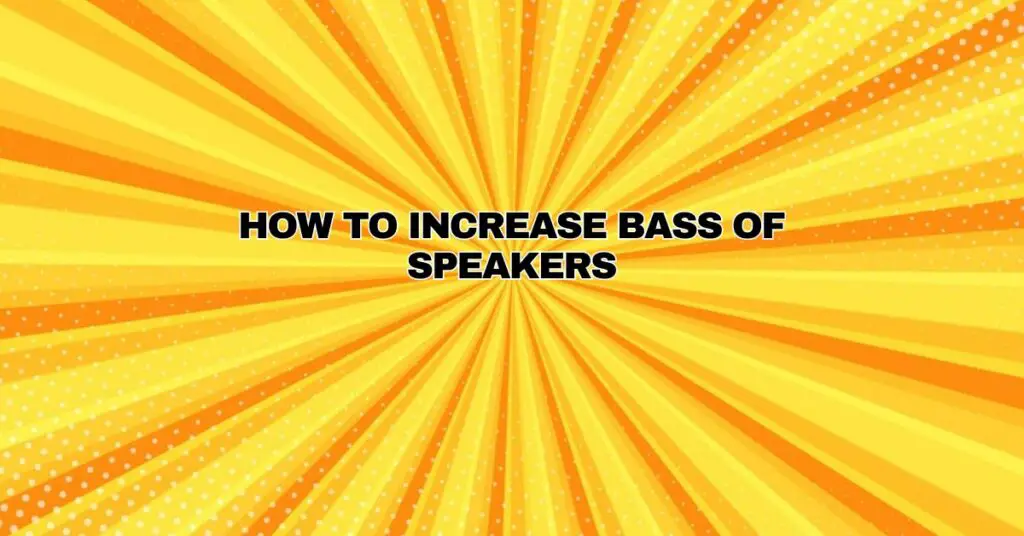 HOW TO INCREASE BASS OF SPEAKERS